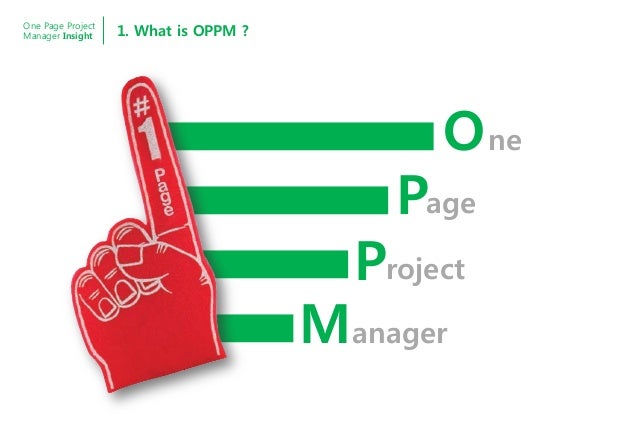 One Page Project Manager Insight

1. What is OPPM ?

#1 Page

One

Page

Project

Manager